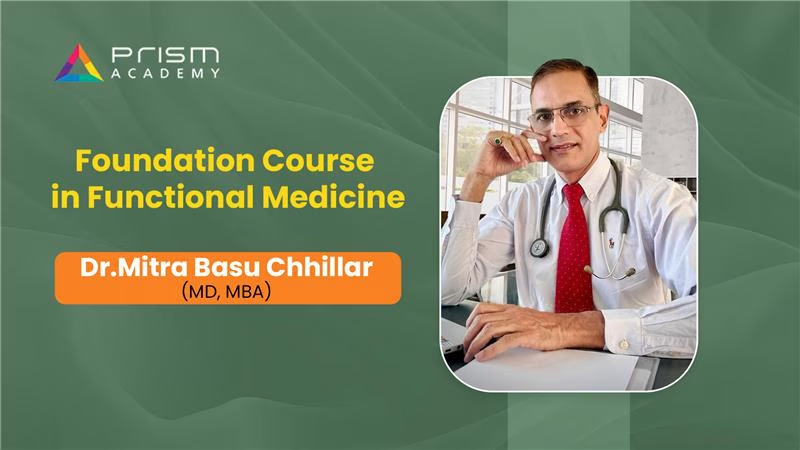 PRISM
ACADEMY

Foundation Course in Functional Medicine

Dr.Mitra Basu Chhillar
(MD, MBA)